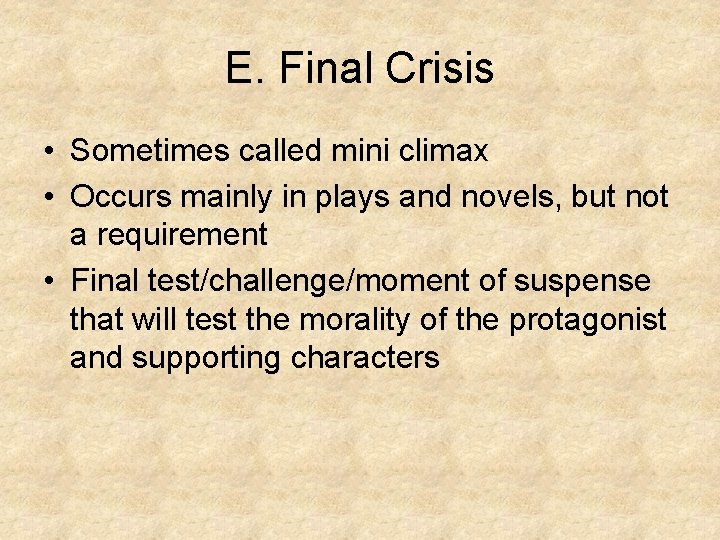 E. Final Crisis

• Sometimes called mini climax
• Occurs mainly in plays and novels, but not a requirement
• Final test/challenge/moment of suspense that will test the morality of the protagonist and supporting characters